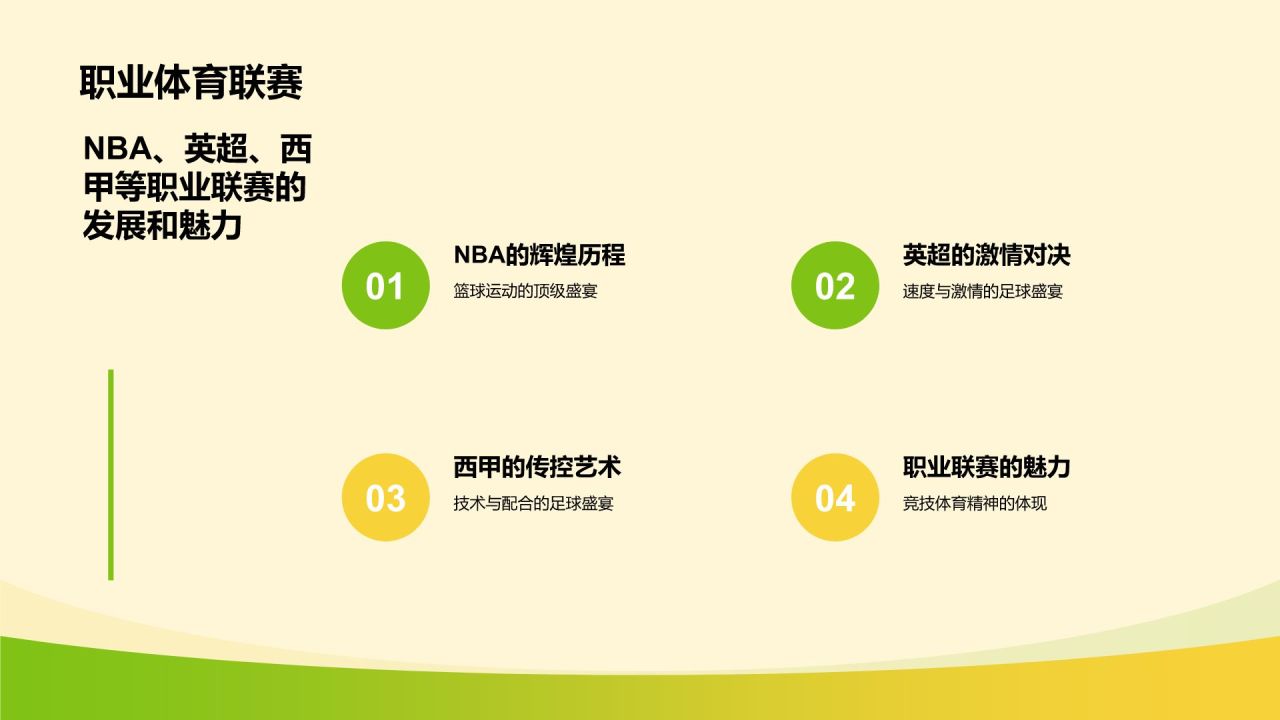 职业体育联赛

NBA、英超、西甲等职业联赛的发展和魅力

01
NBA的辉煌历程
篮球运动的顶级盛宴

02
英超的激情对决
速度与激情的足球盛宴

03
西甲的传控艺术
技术与配合的足球盛宴

04
职业联赛的魅力
竞技体育精神的体现